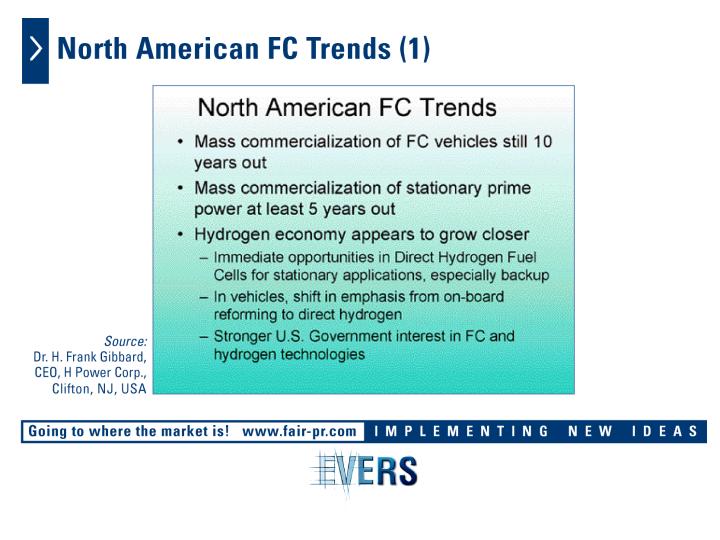 North American FC Trends (1)

North American FC Trends

• Mass commercialization of FC vehicles still 10 years out
• Mass commercialization of stationary prime power at least 5 years out
• Hydrogen economy appears to grow closer
– Immediate opportunities in Direct Hydrogen Fuel Cells for stationary applications, especially backup
– In vehicles, shift in emphasis from on-board reforming to direct hydrogen
– Stronger U.S. Government interest in FC and hydrogen technologies

Source:
Dr. H. Frank Gibbard,
CEO, H Power Corp.,
Clifton, NJ, USA

Going to where the market is! www.fair-pr.com IMPLEMENTING NEW IDEAS

EVERS